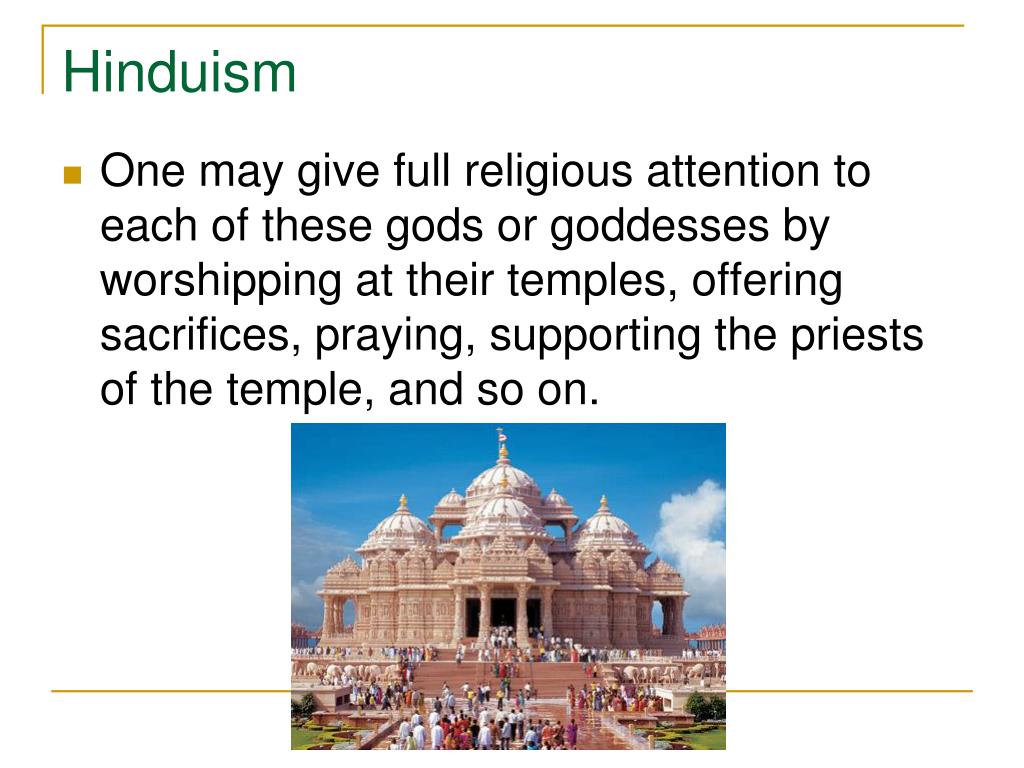 Hinduism

One may give full religious attention to each of these gods or goddesses by worshipping at their temples, offering sacrifices, praying, supporting the priests of the temple, and so on.